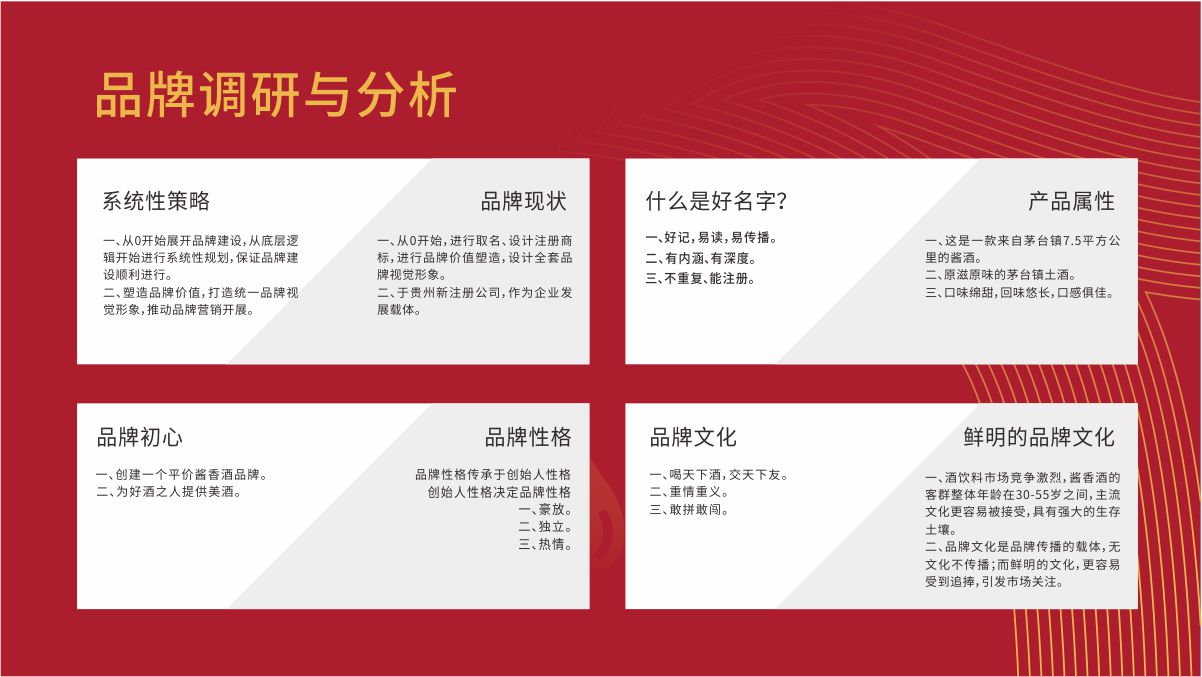 品牌调研与分析

系统性策略

一、从0开始展开品牌建设，从底层逻辑开始进行系统性规划，保证品牌建设顺利进行。
二、塑造品牌价值，打造统一品牌视觉形象，推动品牌营销开展。

品牌现状

一、从0开始，进行取名、设计注册商标，进行品牌价值塑造，设计全套品牌视觉形象。
二、于贵州新注册公司，作为企业发展载体。

什么是好名字？

一、好记，易读，易传播。
二、有内涵、有深度。
三、不重复、能注册。

产品属性

一、这是一款来自茅台镇7.5平方公里的酱酒。
二、原滋原味的茅台镇土酒。
三、口味绵甜，回味悠长，口感俱佳。

品牌初心

一、创建一个平价酱香酒品牌。
二、为好酒之人提供美酒。

品牌性格

品牌性格传承于创始人性格
创始人性格决定品牌性格
一、豪放。
二、独立。
三、热情。

品牌文化

一、喝天下酒，交天下友。
二、重情重义。
三、敢拼敢闯。

鲜明的品牌文化

一、酒饮料市场竞争激烈，酱香酒的客群整体年龄在30-55岁之间，主流文化更容易被接受，具有强大的生存土壤。
二、品牌文化是品牌传播的载体，无文化不传播；而鲜明的文化，更容易受到追捧，引发市场关注。